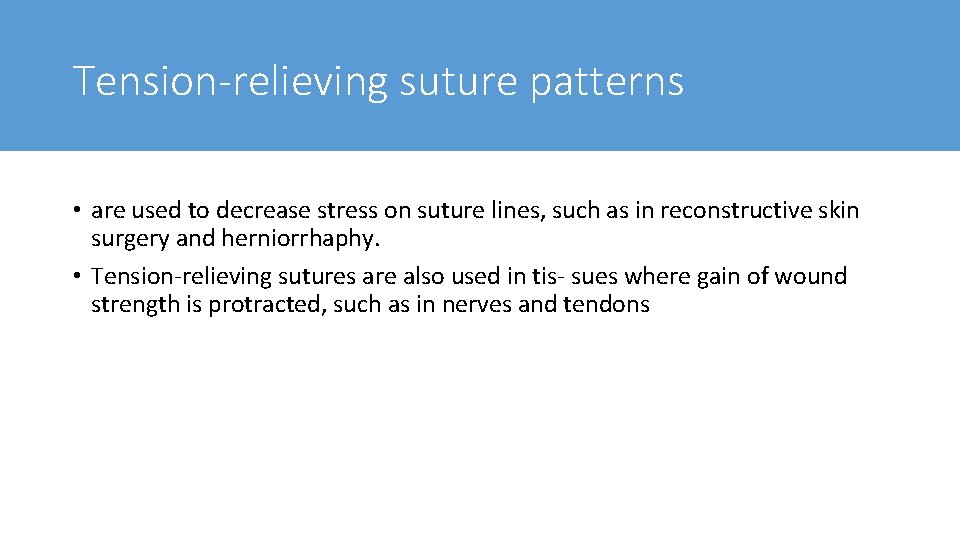 Tension-relieving suture patterns

• are used to decrease stress on suture lines, such as in reconstructive skin surgery and herniorrhaphy.

• Tension-relieving sutures are also used in tis- sues where gain of wound strength is protracted, such as in nerves and tendons